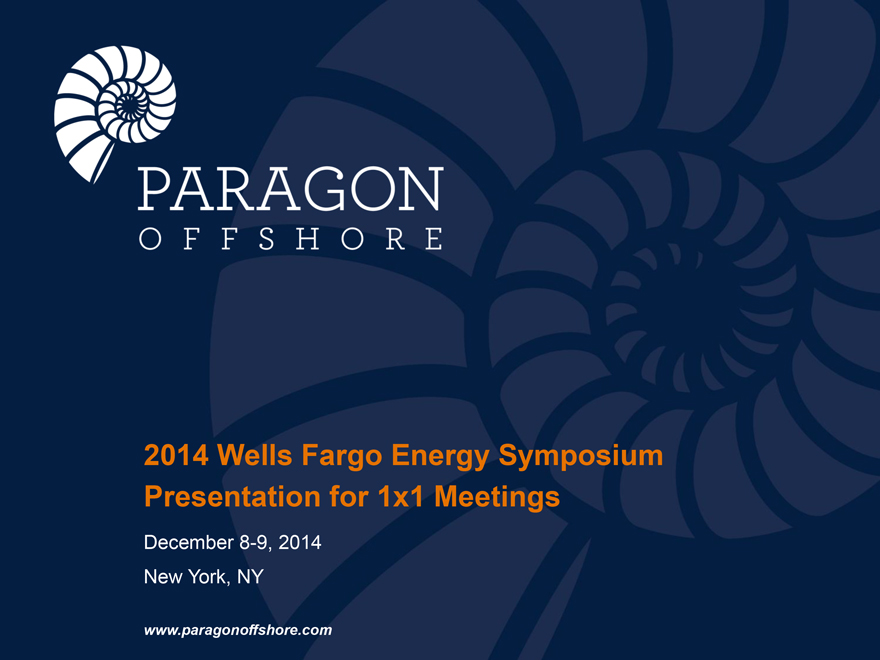 PARAGON
OFFSHORE

2014 Wells Fargo Energy Symposium
Presentation for 1x1 Meetings

December 8-9, 2014
New York, NY

www.paragonoffshore.com